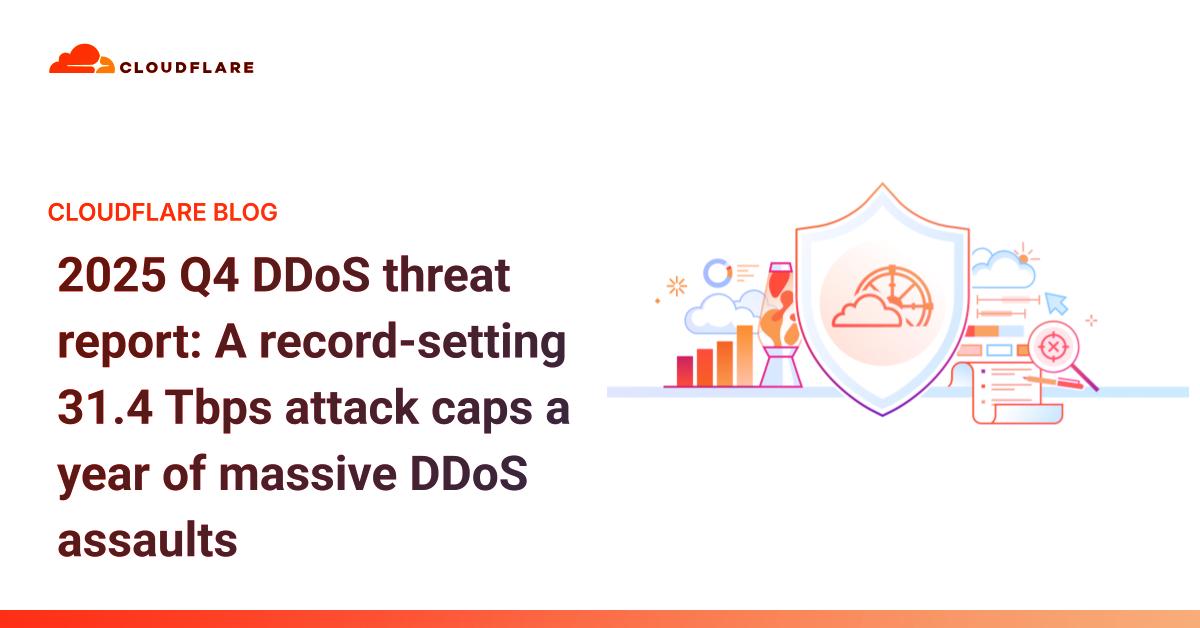 CLOUDFLARE

CLOUDFLARE BLOG

2025 Q4 DDoS threat report: A record-setting 31.4 Tbps attack caps a year of massive DDoS assaults